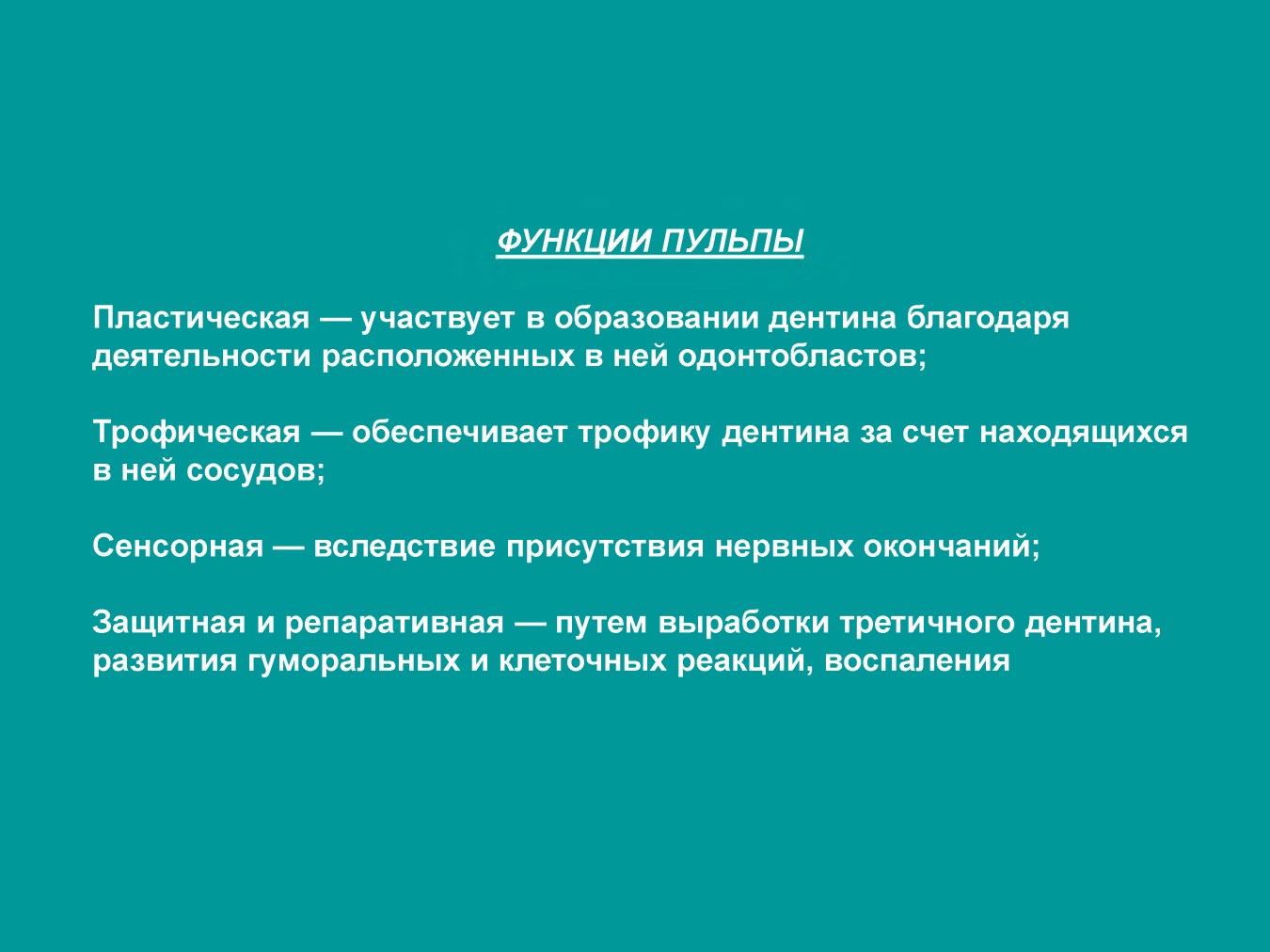 ФУНКЦИИ ПУЛЬПЫ

Пластическая — участвует в образовании дентина благодаря деятельности расположенных в ней одонтобластов;

Трофическая — обеспечивает трофику дентина за счет находящихся в ней сосудов;

Сенсорная — вследствие присутствия нервных окончаний;

Защитная и репаративная — путем выработки третичного дентина, развития гуморальных и клеточных реакций, воспаления